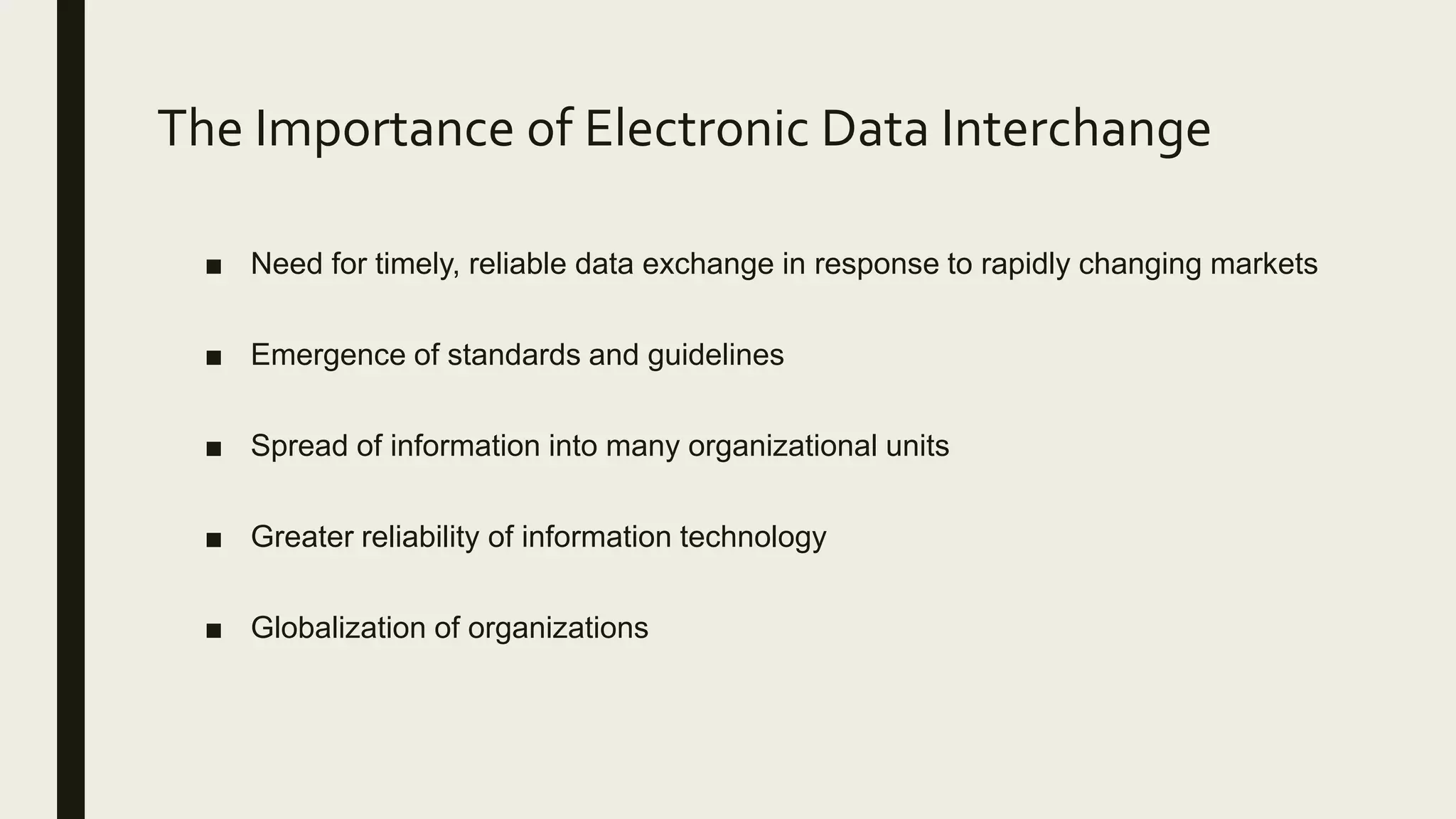 The Importance of Electronic Data Interchange

■ Need for timely, reliable data exchange in response to rapidly changing markets

■ Emergence of standards and guidelines

■ Spread of information into many organizational units

■ Greater reliability of information technology

■ Globalization of organizations